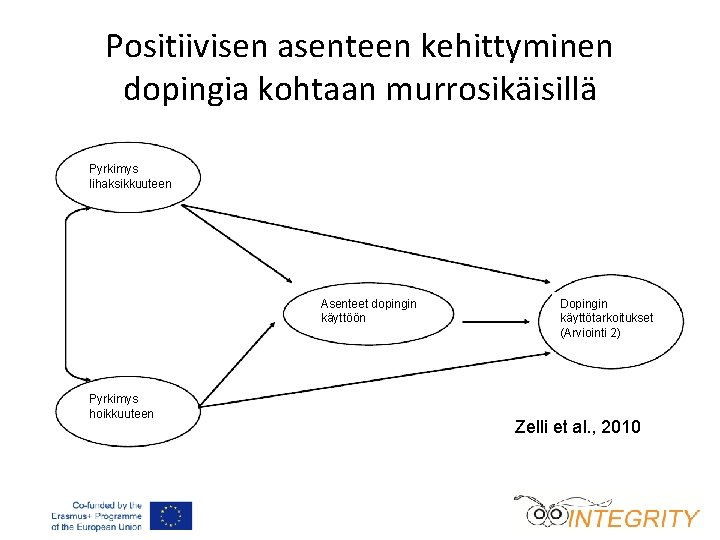 Positiivisen asenteen kehittyminen dopingia kohtaan murrosikäisillä

Pyrkimys lihaksikkuuteen

Asenteet dopingin käyttöön

Dopingin käyttötarkoitukset (Arviointi 2)

Pyrkimys hoikkuuteen

Zelli et al., 2010

Co-funded by the Erasmus+ Programme of the European Union

INTEGRITY